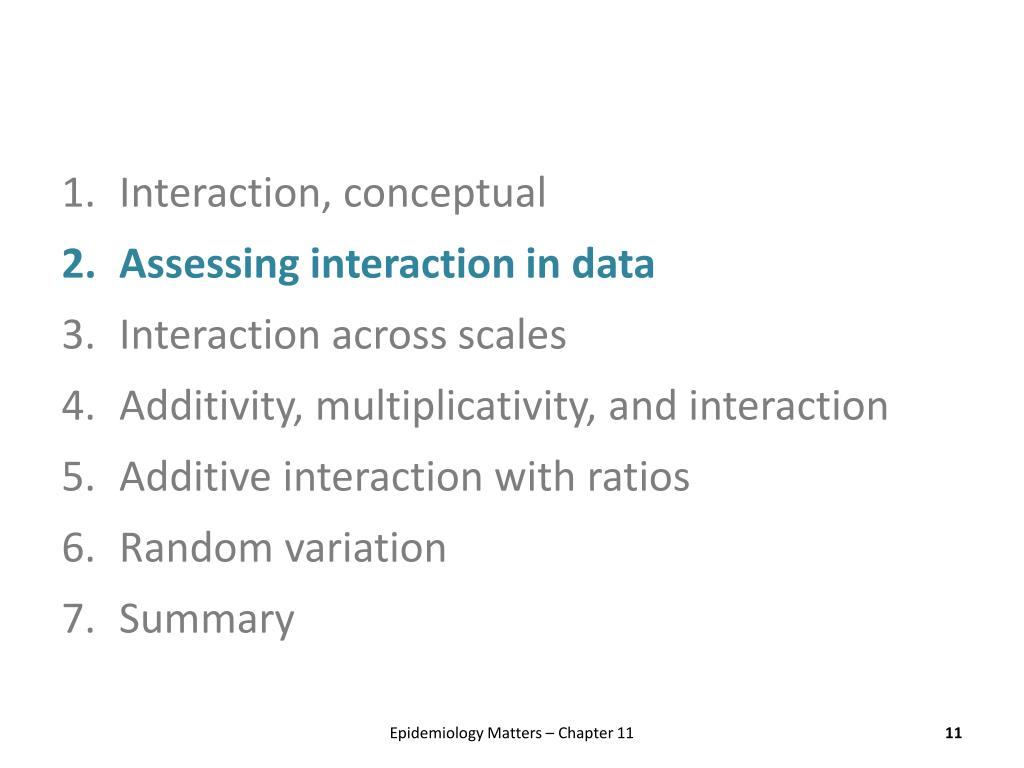 1. Interaction, conceptual
2. Assessing interaction in data
3. Interaction across scales
4. Additivity, multiplicativity, and interaction
5. Additive interaction with ratios
6. Random variation
7. Summary

Epidemiology Matters – Chapter 11

11